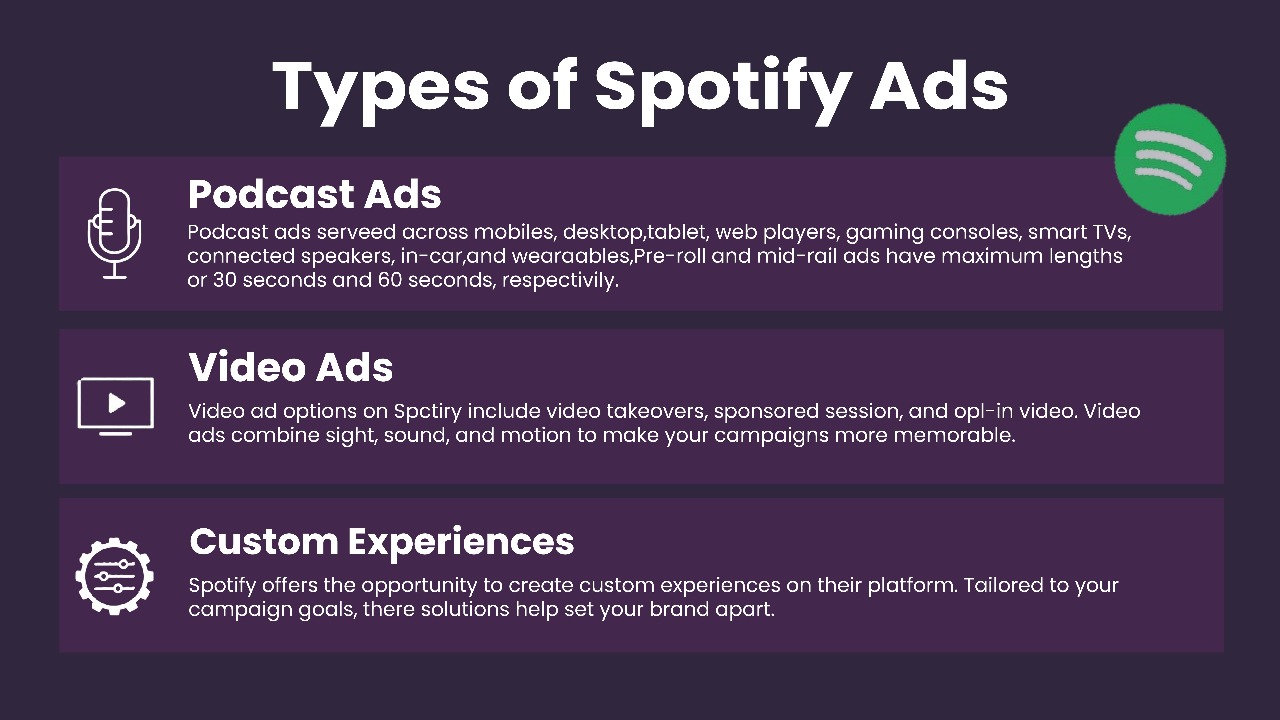 Types of Spotify Ads

Podcast Ads
Podcast ads serveed across mobiles, desktop,tablet, web players, gaming consoles, smart TVs, connected speakers, in-car,and wearaables,Pre-roll and mid-rail ads have maximum lengths or 30 seconds and 60 seconds, respectivily.

Video Ads
Video ad options on Spctiry include video takeovers, sponsored session, and opl-in video. Video ads combine sight, sound, and motion to make your campaigns more memorable.

Custom Experiences
Spotify offers the opportunity to create custom experiences on their platform. Tailored to your campaign goals, there solutions help set your brand apart.